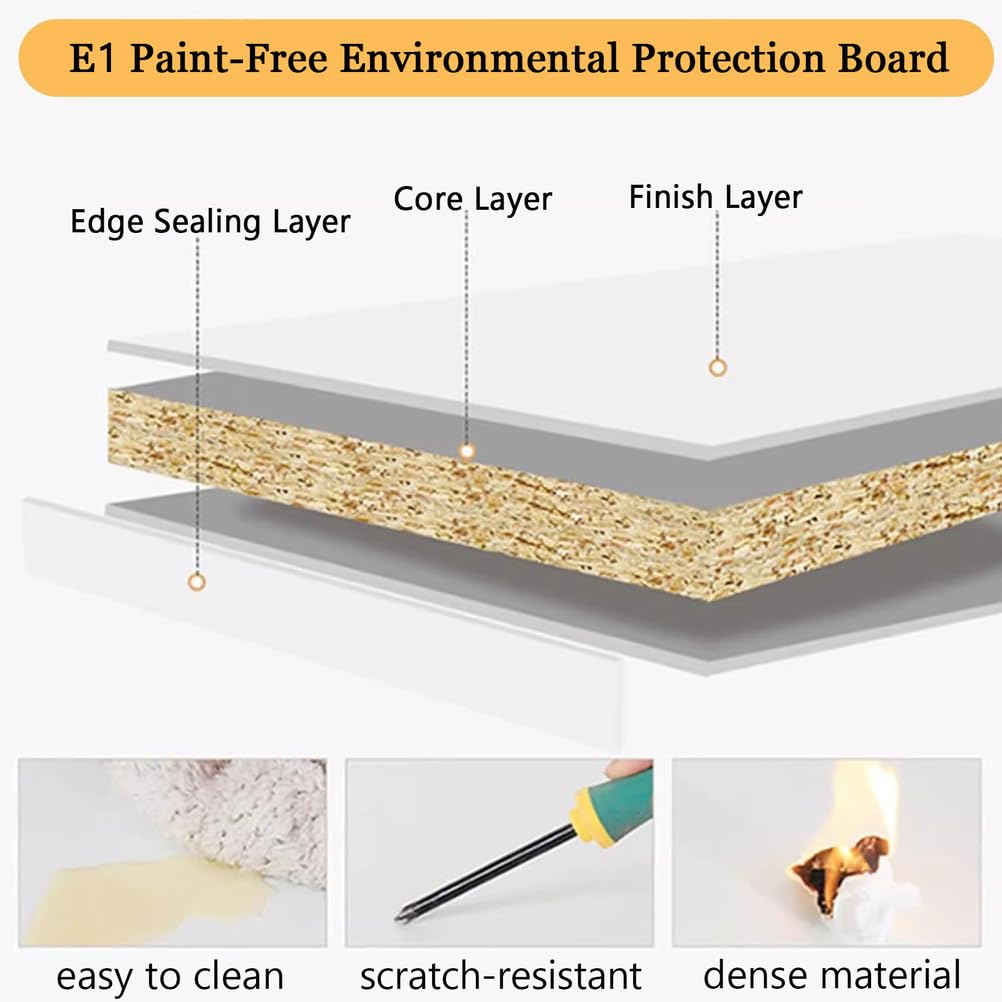 E1 Paint-Free Environmental Protection Board

Edge Sealing Layer

Core Layer

Finish Layer

easy to clean

scratch-resistant

dense material